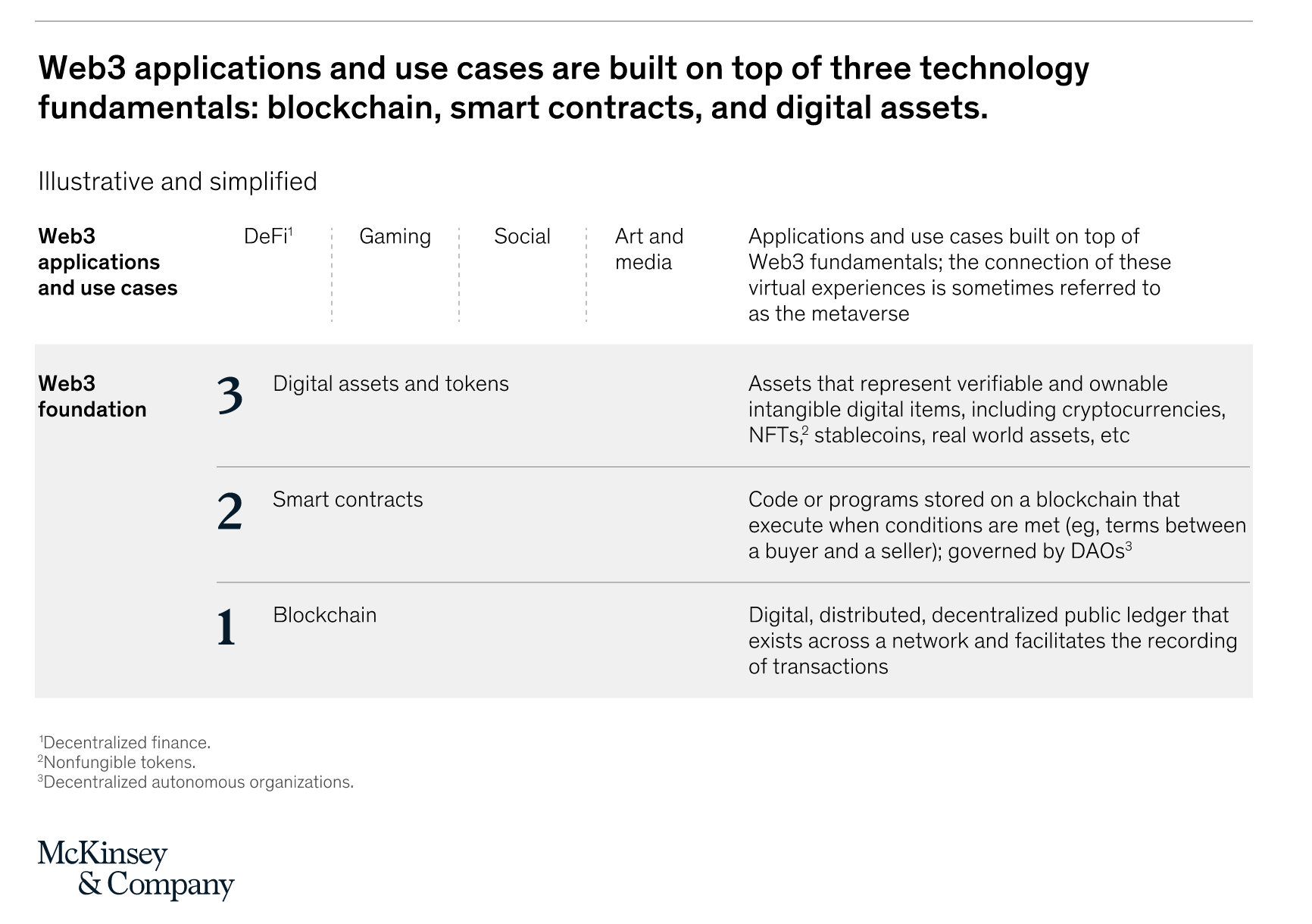 Web3 applications and use cases are built on top of three technology fundamentals: blockchain, smart contracts, and digital assets.

Illustrative and simplified

Web3 applications and use cases

DeFi$^1$

Gaming

Social

Art and media

Applications and use cases built on top of Web3 fundamentals; the connection of these virtual experiences is sometimes referred to as the metaverse

Web3 foundation

3 Digital assets and tokens

Assets that represent verifiable and ownable intangible digital items, including cryptocurrencies, NFTs,$^2$ stablecoins, real world assets, etc

2 Smart contracts

Code or programs stored on a blockchain that execute when conditions are met (eg, terms between a buyer and a seller); governed by DAOs$^3$

1 Blockchain

Digital, distributed, decentralized public ledger that exists across a network and facilitates the recording of transactions

$^1$Decentralized finance.
$^2$Nonfungible tokens.
$^3$Decentralized autonomous organizations.

McKinsey & Company